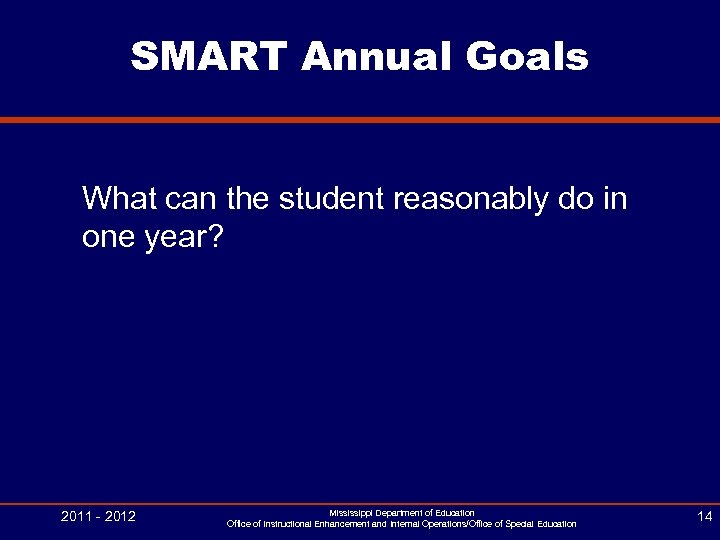 SMART Annual Goals

What can the student reasonably do in one year?

2011 - 2012

Mississippi Department of Education
Office of Instructional Enhancement and Internal Operations/Office of Special Education

14